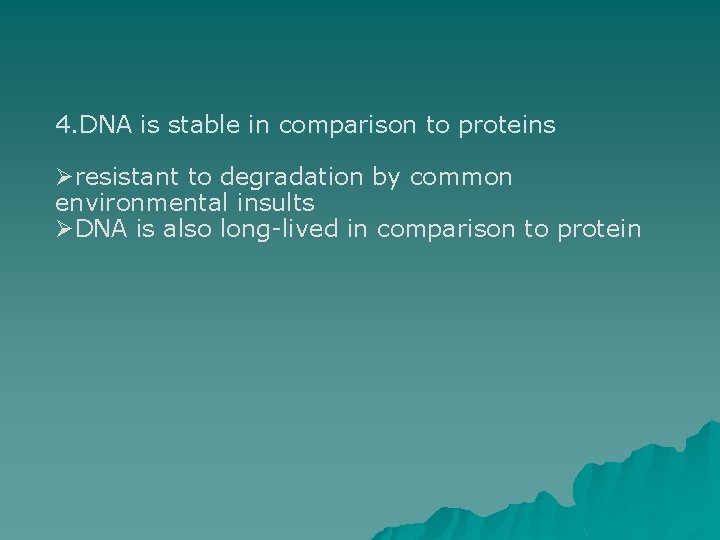 4.DNA is stable in comparison to proteins

➢resistant to degradation by common environmental insults
➢DNA is also long-lived in comparison to protein